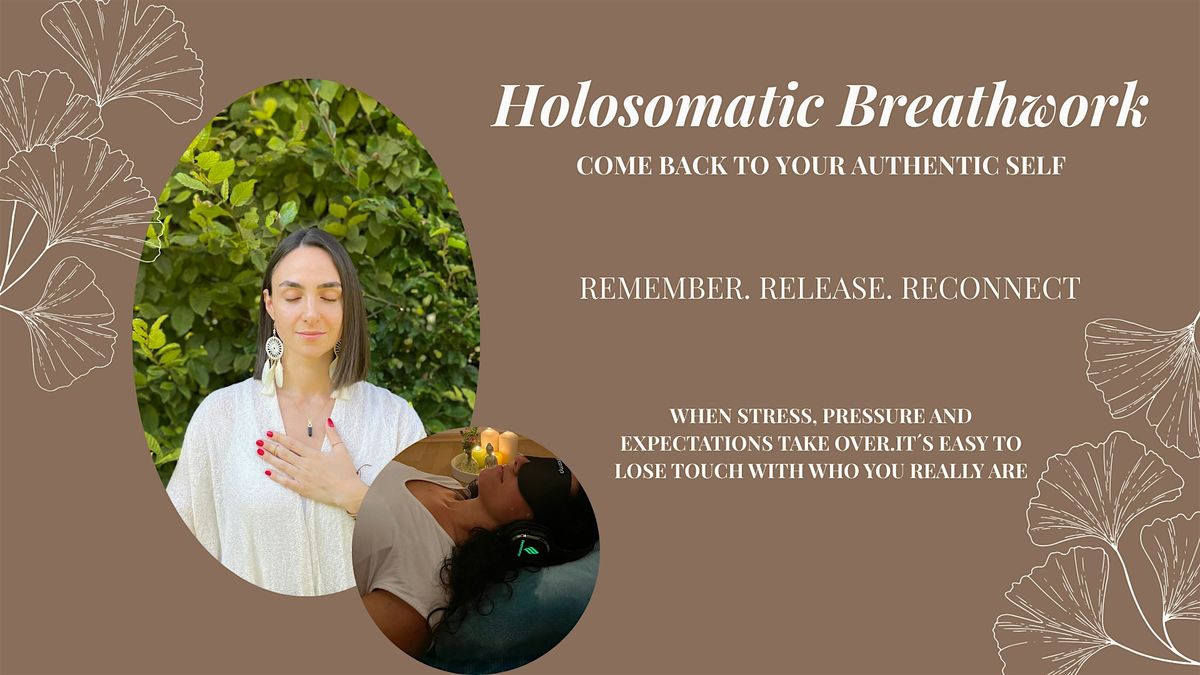 Holosomatic Breathwork
COME BACK TO YOUR AUTHENTIC SELF

REMEMBER. RELEASE. RECONNECT

WHEN STRESS, PRESSURE AND EXPECTATIONS TAKE OVER.IT´S EASY TO LOSE TOUCH WITH WHO YOU REALLY ARE